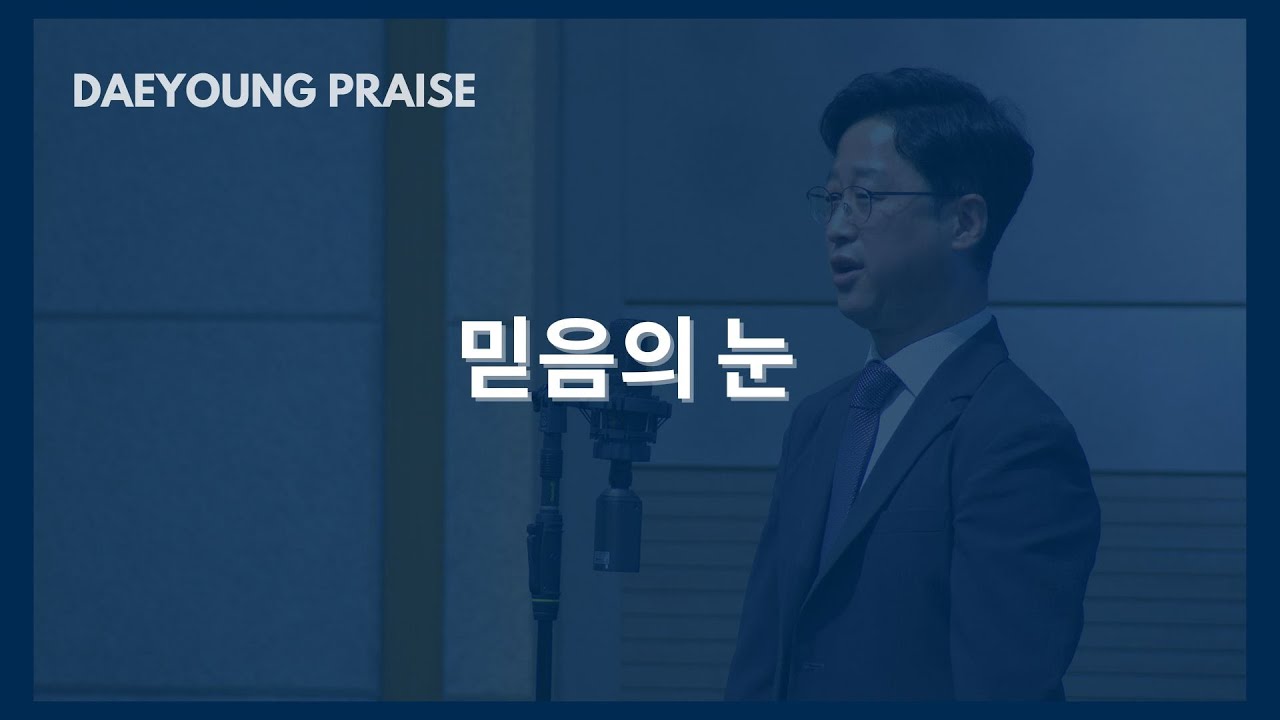 DAEYOUNG PRAISE

믿음의 눈